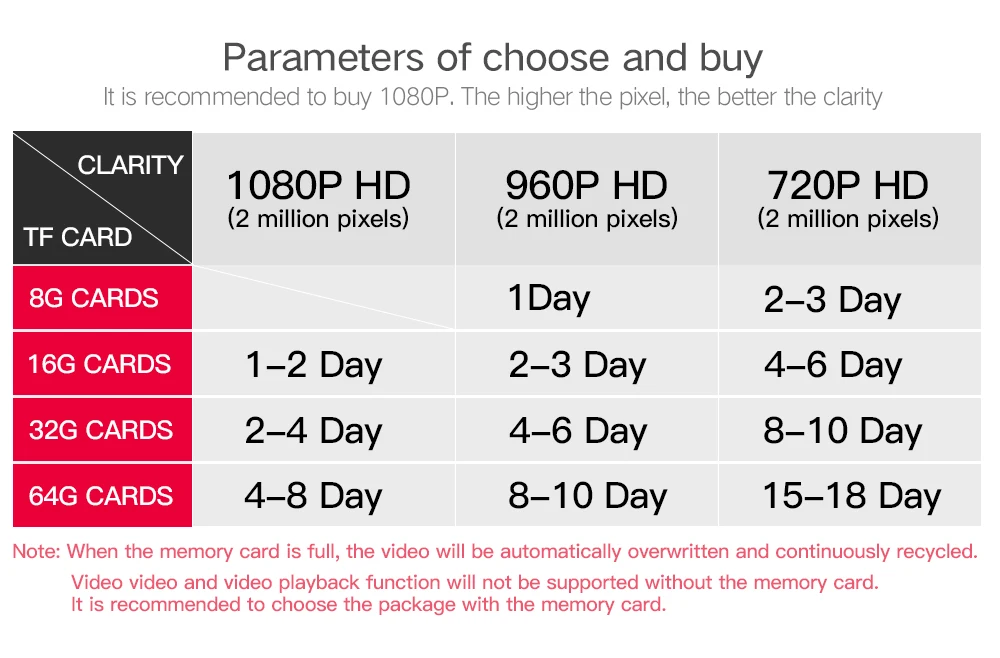 Parameters of choose and buy
It is recommended to buy 1080P. The higher the pixel, the better the clarity

| CLARITY / TF CARD | 1080P HD (2 million pixels) | 960P HD (2 million pixels) | 720P HD (2 million pixels) |
|---|---|---|---|
| 8G CARDS | | 1Day | 2–3 Day |
| 16G CARDS | 1–2 Day | 2–3 Day | 4–6 Day |
| 32G CARDS | 2–4 Day | 4–6 Day | 8–10 Day |
| 64G CARDS | 4–8 Day | 8–10 Day | 15–18 Day |

Note: When the memory card is full, the video will be automatically overwritten and continuously recycled.
Video video and video playback function will not be supported without the memory card.
It is recommended to choose the package with the memory card.